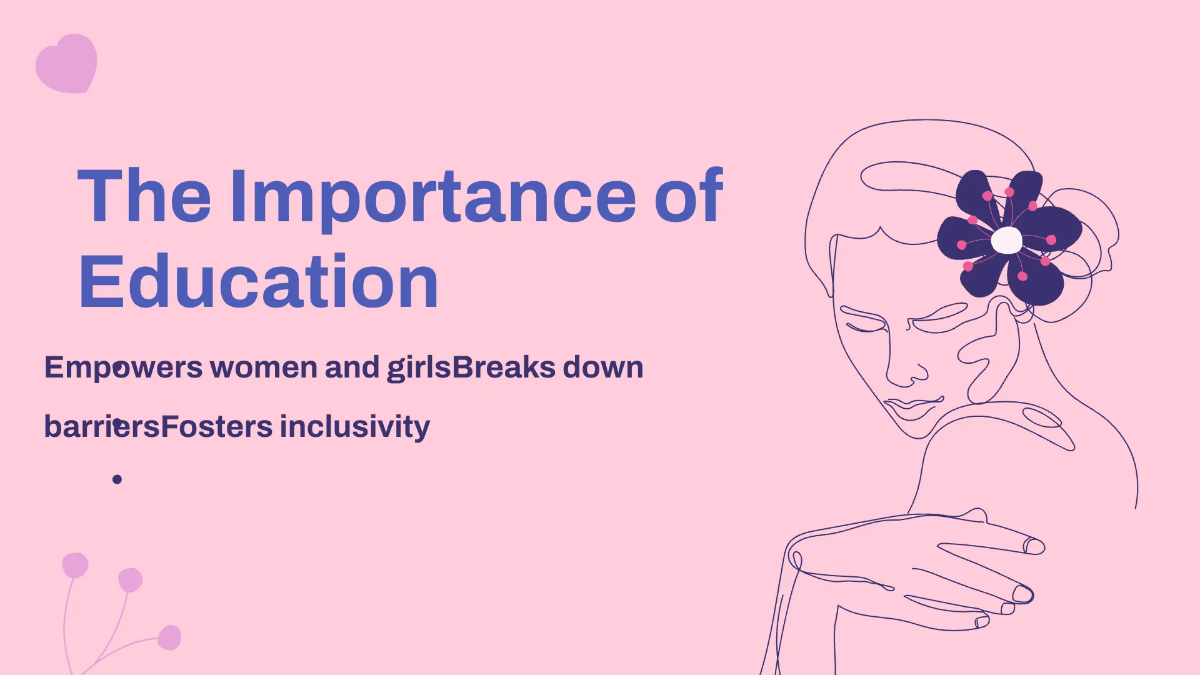 The Importance of Education

Empowers women and girlsBreaks down barriersFosters inclusivity